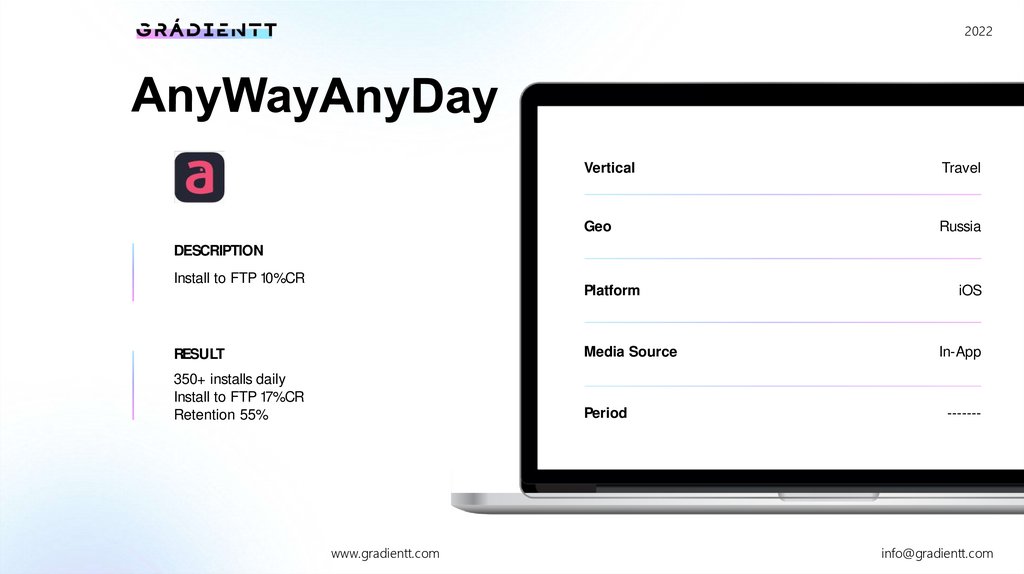 GRÁDIENTT

2022

AnyWayAnyDay

a

DESCRIPTION

Install to FTP 10%CR

RESULT

350+ installs daily
Install to FTP 17%CR
Retention 55%

| Vertical | Travel |
|---|---|
| Geo | Russia |
| Platform | iOS |
| Media Source | In-App |
| Period | ------- |

www.gradientt.com

info@gradientt.com